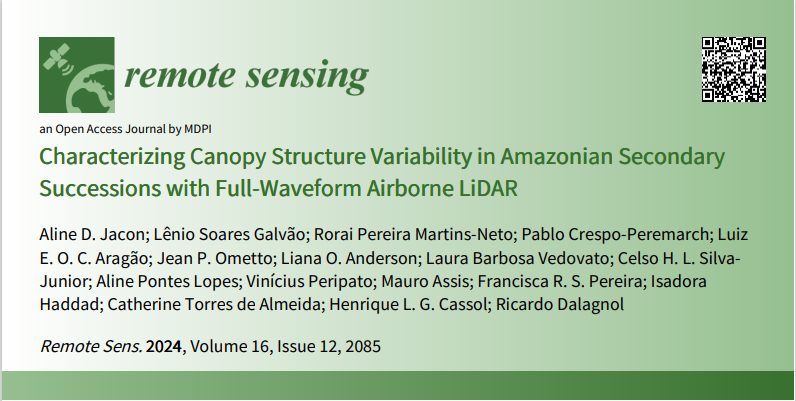 remote sensing

an Open Access Journal by MDPI

Characterizing Canopy Structure Variability in Amazonian Secondary Successions with Full-Waveform Airborne LiDAR

Aline D. Jacon; Lênio Soares Galvão; Rorai Pereira Martins-Neto; Pablo Crespo-Peremarch; Luiz E. O. C. Aragão; Jean P. Ometto; Liana O. Anderson; Laura Barbosa Vedovato; Celso H. L. Silva-Junior; Aline Pontes Lopes; Vinícius Peripato; Mauro Assis; Francisca R. S. Pereira; Isadora Haddad; Catherine Torres de Almeida; Henrique L. G. Cassol; Ricardo Dalagnol

Remote Sens. 2024, Volume 16, Issue 12, 2085